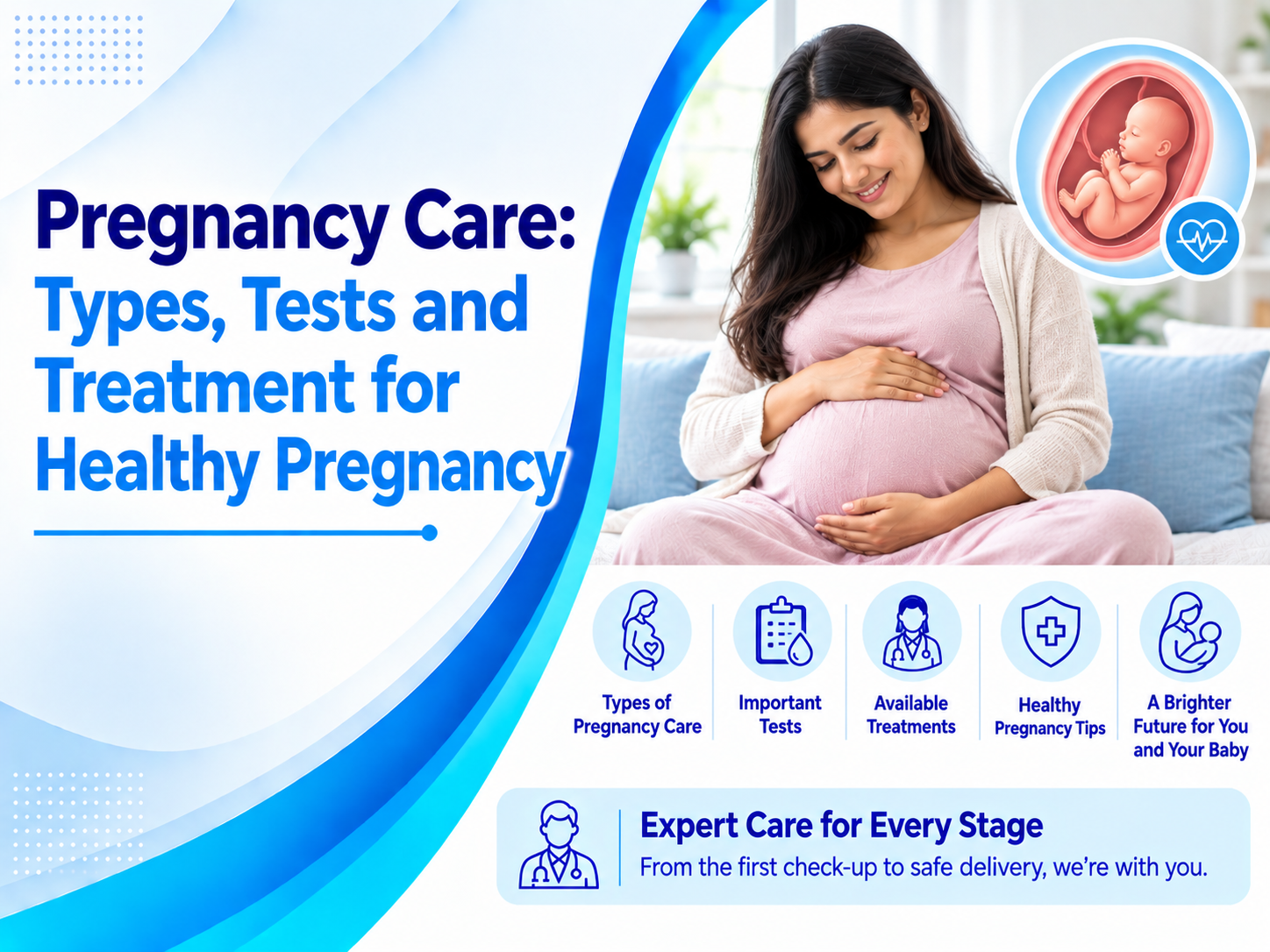 Pregnancy Care: Types, Tests and Treatment for Healthy Pregnancy

Types of Pregnancy Care

Important Tests

Available Treatments

Healthy Pregnancy Tips

A Brighter Future for You and Your Baby

Expert Care for Every Stage
From the first check-up to safe delivery, we're with you.